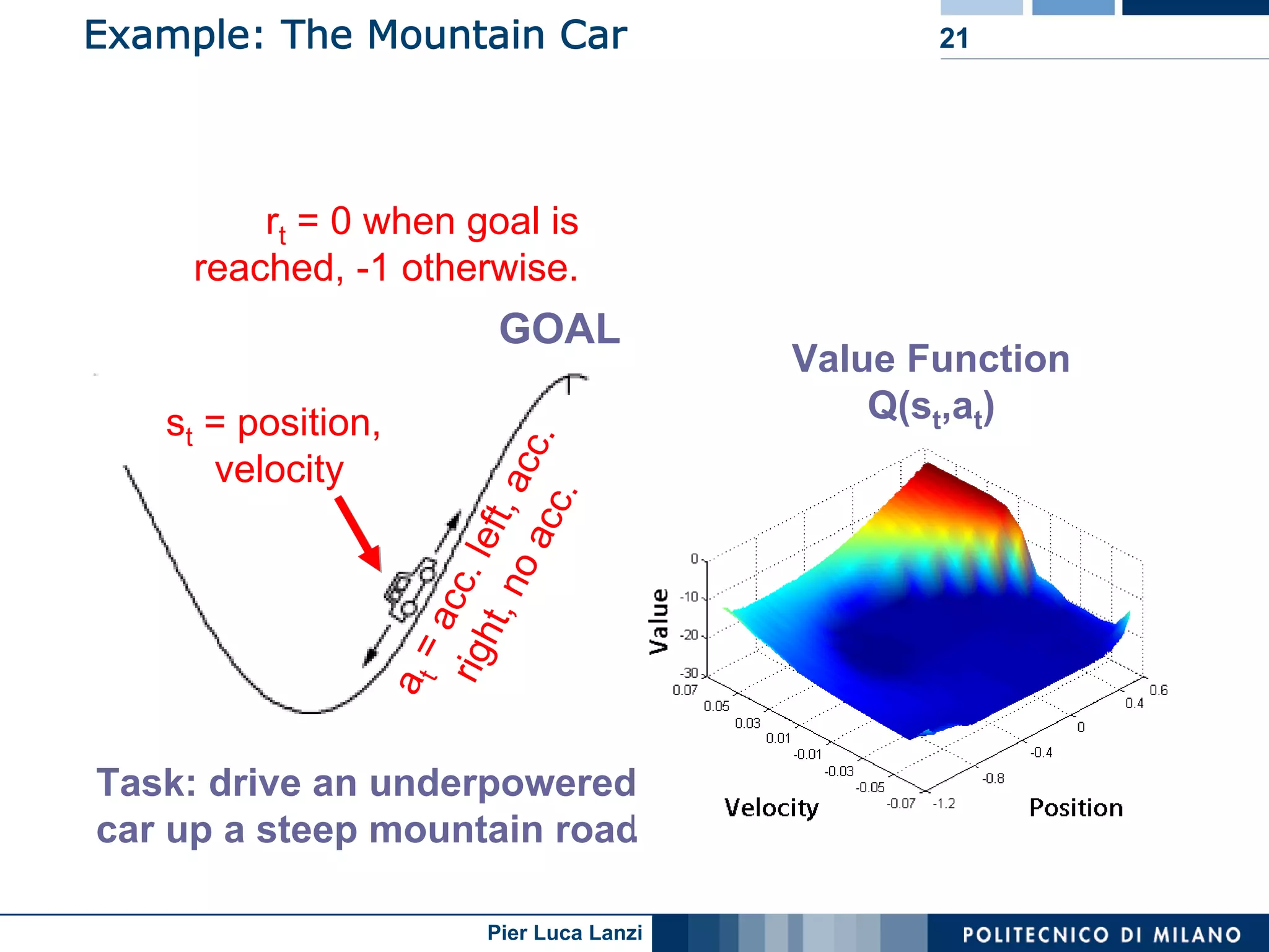 Example: The Mountain Car

21

$r_t$ = 0 when goal is reached, -1 otherwise.

GOAL

$s_t$ = position, velocity

$a_t$ = acc. left, acc. right, no acc.

Task: drive an underpowered car up a steep mountain road

Value Function $Q(s_t,a_t)$

Value

0

-10

-20

-30

0.07

0.05

0.03

0.01

-0.01

-0.03

-0.05

-0.07

Velocity

-1.2

-0.8

-0.4

0

0.4

0.6

Position

Pier Luca Lanzi

POLITECNICO DI MILANO